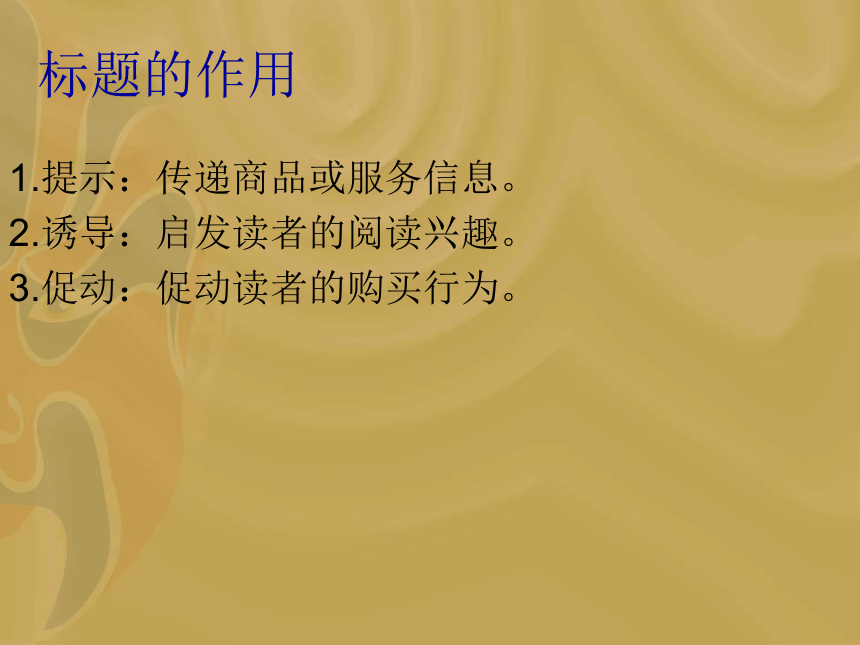 标题的作用

1.提示：传递商品或服务信息。
2.诱导：启发读者的阅读兴趣。
3.促动：促动读者的购买行为。